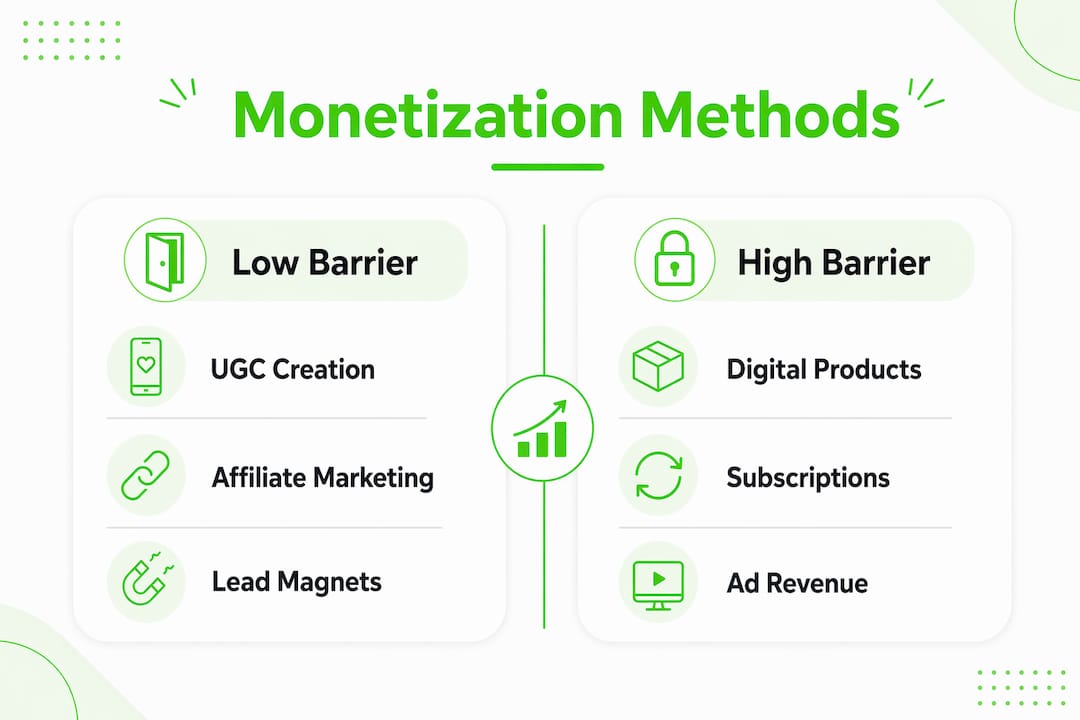 Monetization Methods

Low Barrier

UGC Creation

Affiliate Marketing

Lead Magnets

High Barrier

Digital Products

Subscriptions

Ad Revenue